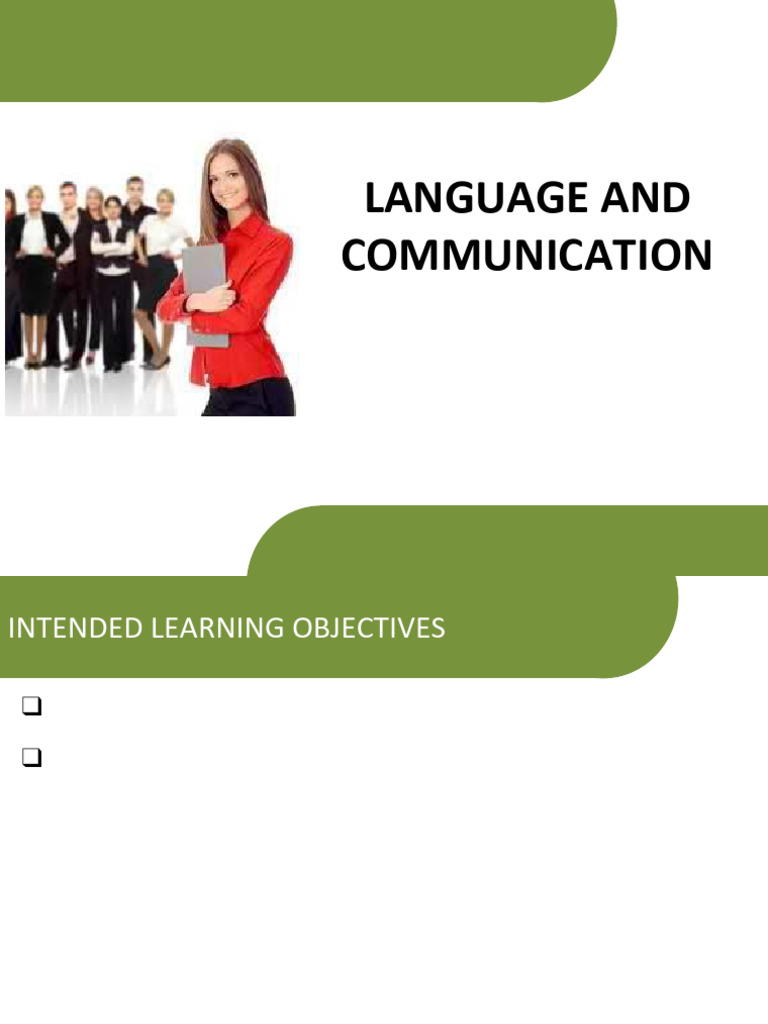 LANGUAGE AND COMMUNICATION

INTENDED LEARNING OBJECTIVES

❑

❑